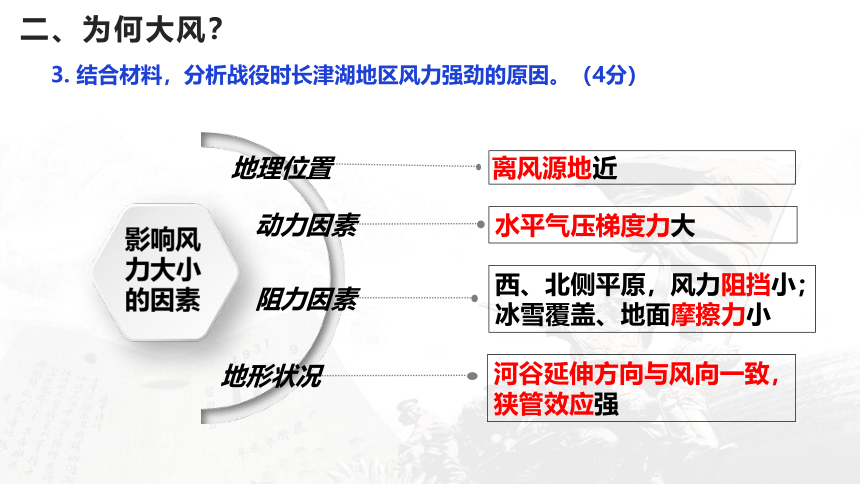 二、为何大风？

3. 结合材料，分析战役时长津湖地区风力强劲的原因。（4分）

影响风力大小的因素

地理位置

离风源地近

动力因素

水平气压梯度力大

阻力因素

西、北侧平原，风力阻挡小；冰雪覆盖、地面摩擦力小

地形状况

河谷延伸方向与风向一致，狭管效应强